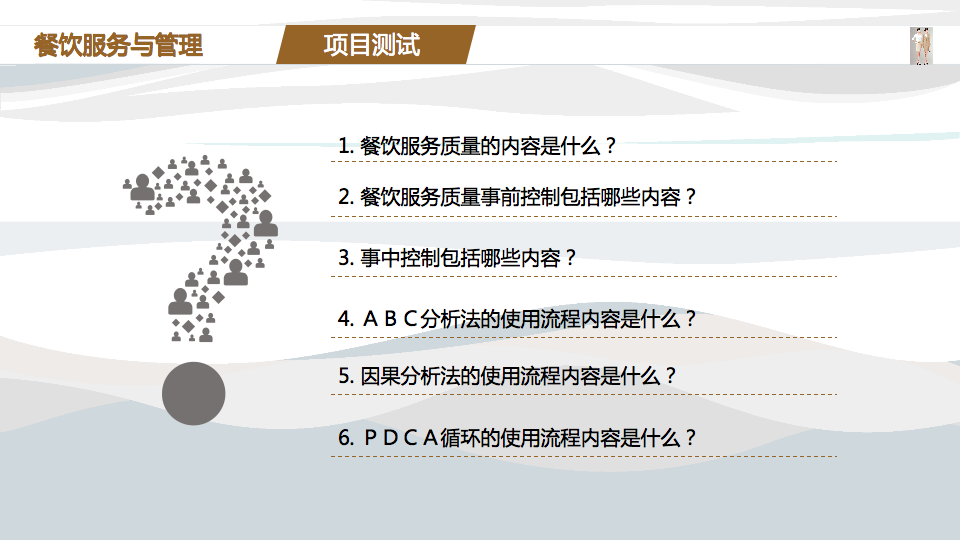 餐饮服务与管理

项目测试

1. 餐饮服务质量的内容是什么？

2. 餐饮服务质量事前控制包括哪些内容？

3. 事中控制包括哪些内容？

4. ＡＢＣ分析法的使用流程内容是什么？

5. 因果分析法的使用流程内容是什么？

6. ＰＤＣＡ循环的使用流程内容是什么？